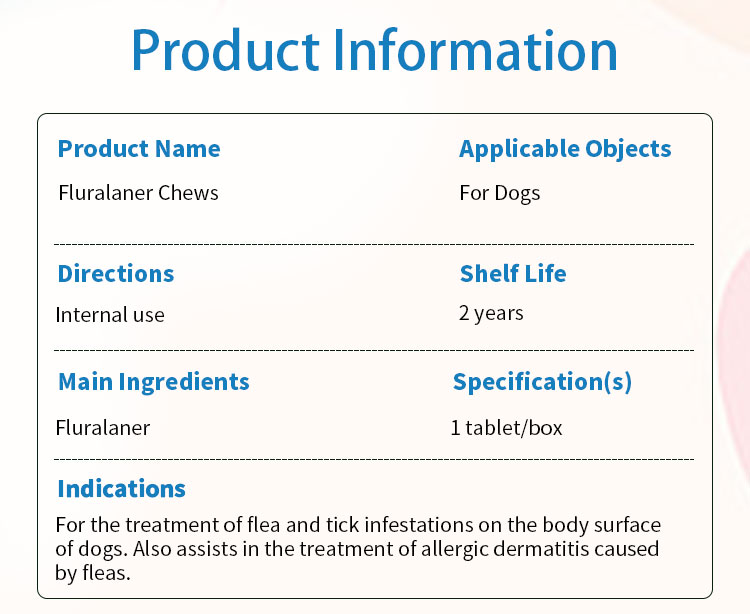 Product Information

Product Name

Fluralaner Chews

Applicable Objects

For Dogs

Directions

Internal use

Shelf Life

2 years

Main Ingredients

Fluralaner

Specification(s)

1 tablet/box

Indications

For the treatment of flea and tick infestations on the body surface of dogs. Also assists in the treatment of allergic dermatitis caused by fleas.